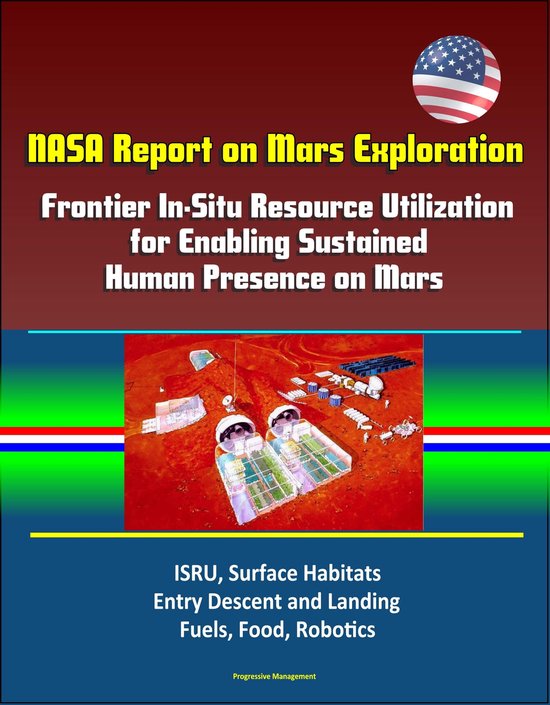 NASA Report on Mars Exploration

Frontier In-Situ Resource Utilization for Enabling Sustained Human Presence on Mars

ISRU, Surface Habitats
Entry Descent and Landing
Fuels, Food, Robotics

Progressive Management